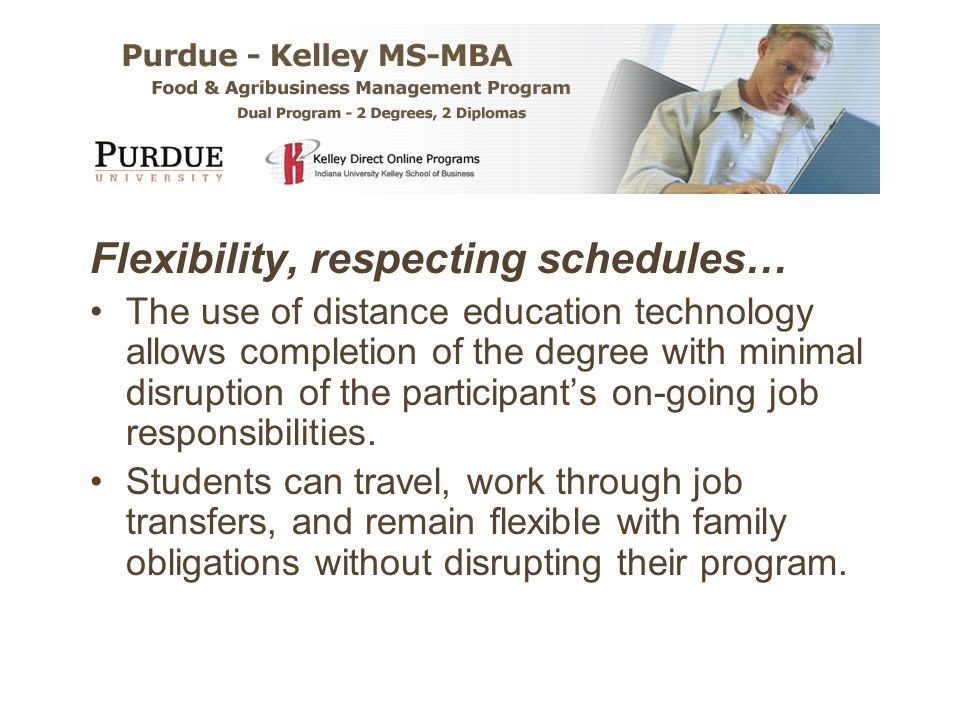 Purdue - Kelley MS-MBA
Food & Agribusiness Management Program
Dual Program - 2 Degrees, 2 Diplomas

PURDUE
UNIVERSITY

Kelley Direct Online Programs
Indiana University Kelley School of Business

Flexibility, respecting schedules…

• The use of distance education technology allows completion of the degree with minimal disruption of the participant's on-going job responsibilities.
• Students can travel, work through job transfers, and remain flexible with family obligations without disrupting their program.